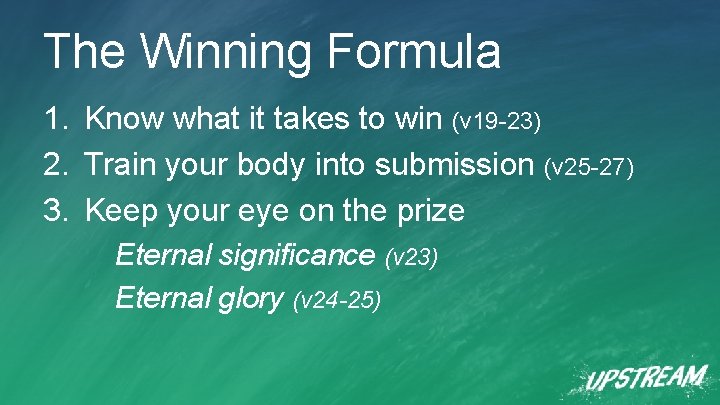 The Winning Formula

1. Know what it takes to win (v19-23)
2. Train your body into submission (v25-27)
3. Keep your eye on the prize

Eternal significance (v23)
Eternal glory (v24-25)

UPSTREAM